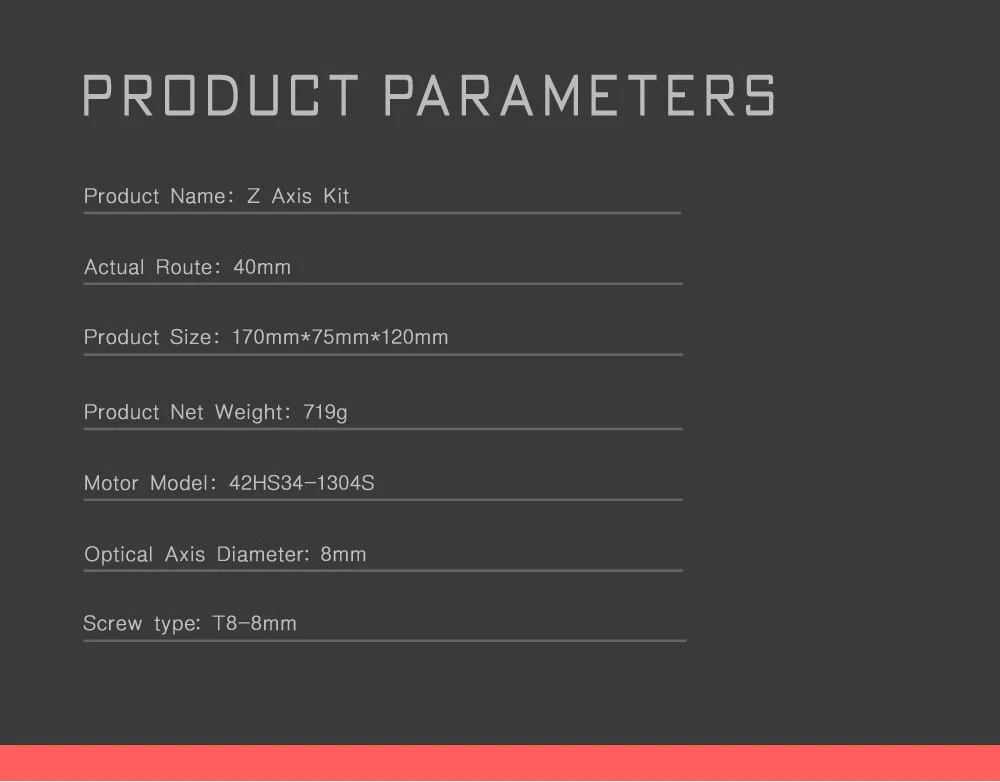 PRODUCT PARAMETERS

Product Name: Z Axis Kit

Actual Route: 40mm

Product Size: 170mm*75mm*120mm

Product Net Weight: 719g

Motor Model: 42HS34-1304S

Optical Axis Diameter: 8mm

Screw type: T8-8mm